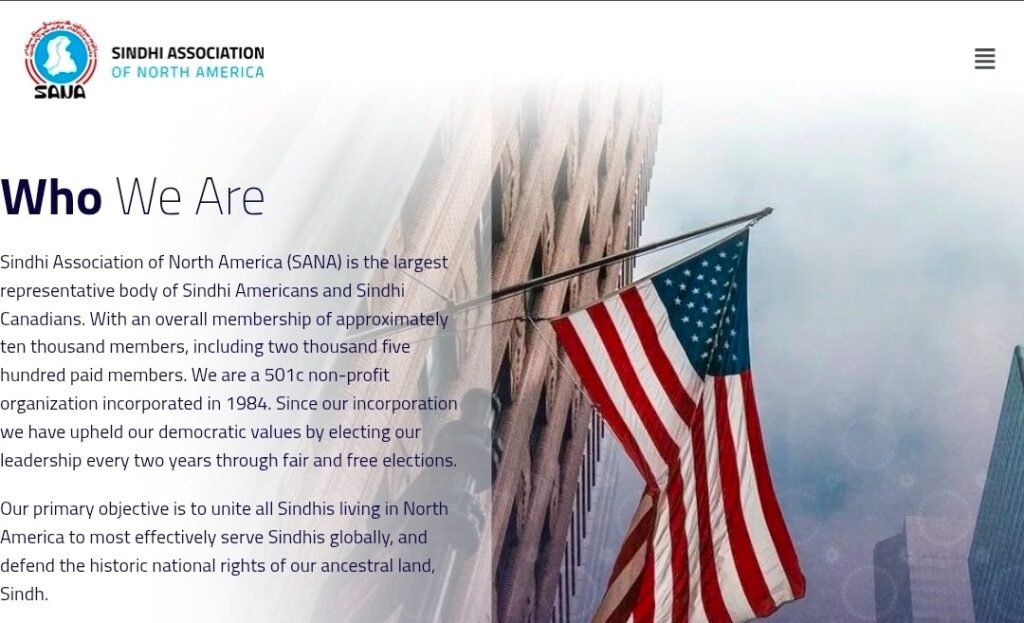 SANA

SINDHI ASSOCIATION OF NORTH AMERICA

Who We Are

Sindhi Association of North America (SANA) is the largest representative body of Sindhi Americans and Sindhi Canadians. With an overall membership of approximately ten thousand members, including two thousand five hundred paid members. We are a 501c non-profit organization incorporated in 1984. Since our incorporation we have upheld our democratic values by electing our leadership every two years through fair and free elections.

Our primary objective is to unite all Sindhis living in North America to most effectively serve Sindhis globally, and defend the historic national rights of our ancestral land, Sindh.